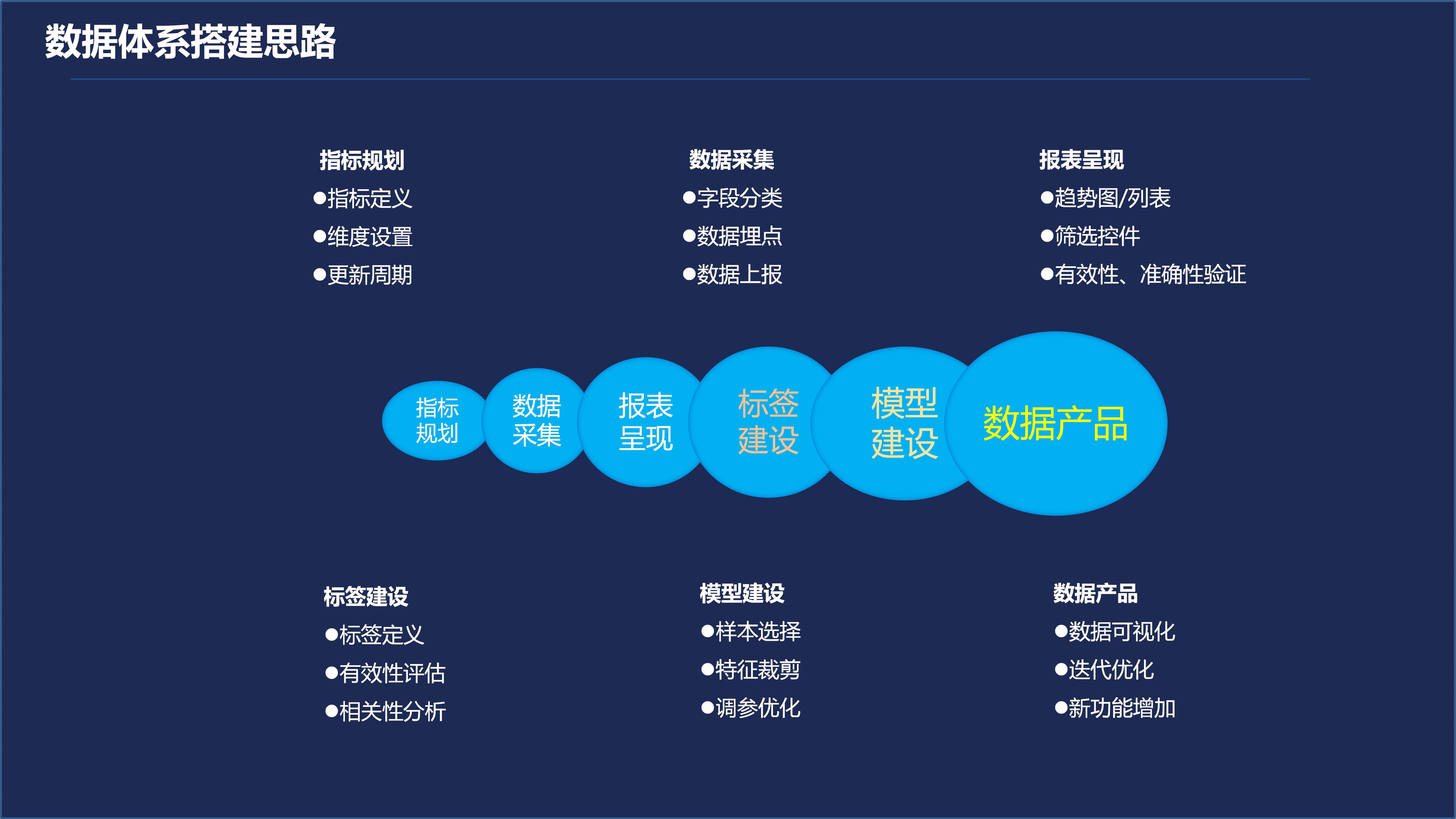 数据体系搭建思路

指标规划
●指标定义
●维度设置
●更新周期

数据采集
●字段分类
●数据埋点
●数据上报

报表呈现
●趋势图/列表
●筛选控件
●有效性、准确性验证

指标规划

数据采集

报表呈现

标签建设

模型建设

数据产品

标签建设
●标签定义
●有效性评估
●相关性分析

模型建设
●样本选择
●特征裁剪
●调参优化

数据产品
●数据可视化
●迭代优化
●新功能增加